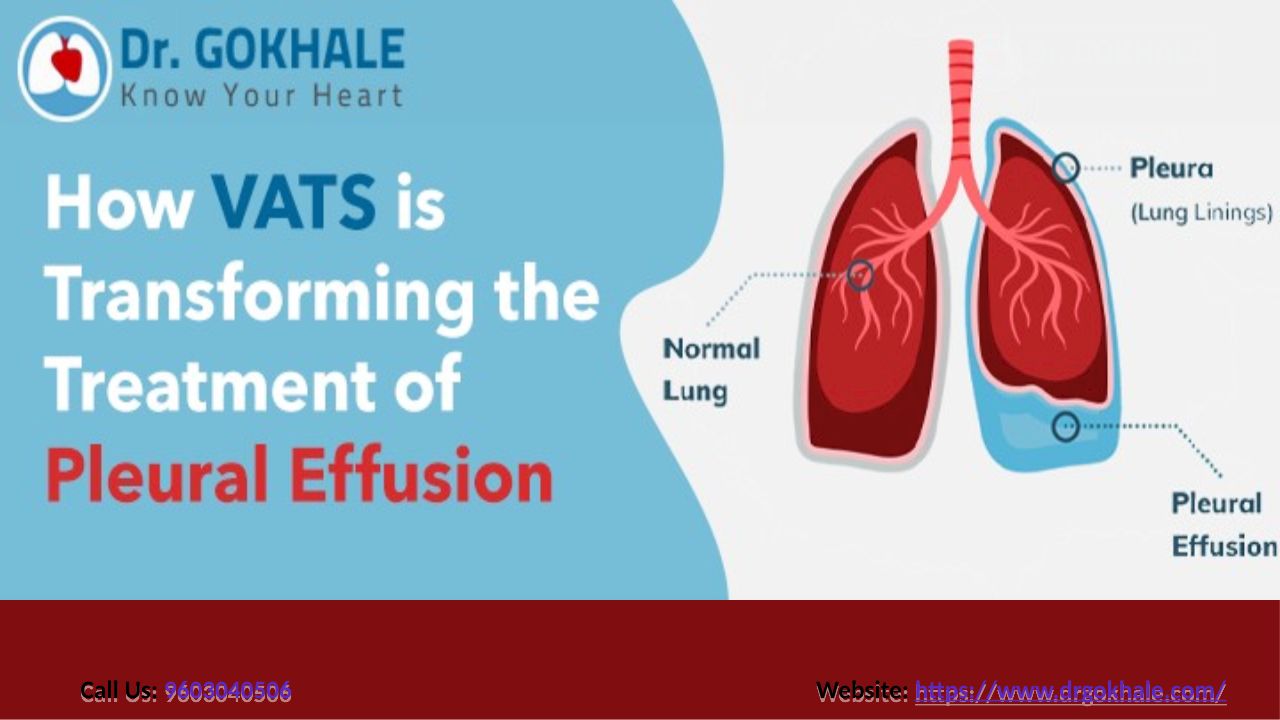 Dr. GOKHALE
Know Your Heart

How VATS is Transforming the Treatment of Pleural Effusion

Pleura
(Lung Linings)

Normal Lung

Pleural Effusion

Call Us: 9603040506

Website: https://www.drgokhale.com/